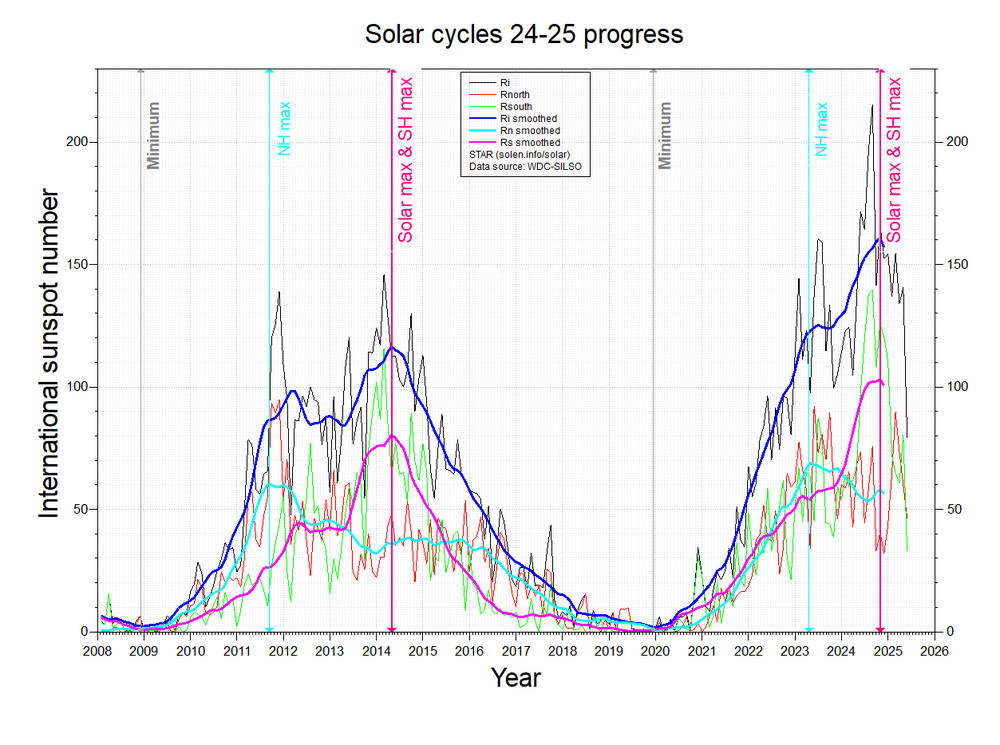 Solar cycles 24-25 progress

Ri
Rnorth
Rsouth
Ri smoothed
Rn smoothed
Rs smoothed
STAR (solen.info/solar)
Data source: WDC-SILSO

Minimum
NH max
Solar max & SH max
Minimum
NH max
Solar max & SH max

International sunspot number

200
150
100
50
0

200
150
100
50
0

2008 2009 2010 2011 2012 2013 2014 2015 2016 2017 2018 2019 2020 2021 2022 2023 2024 2025 2026

Year